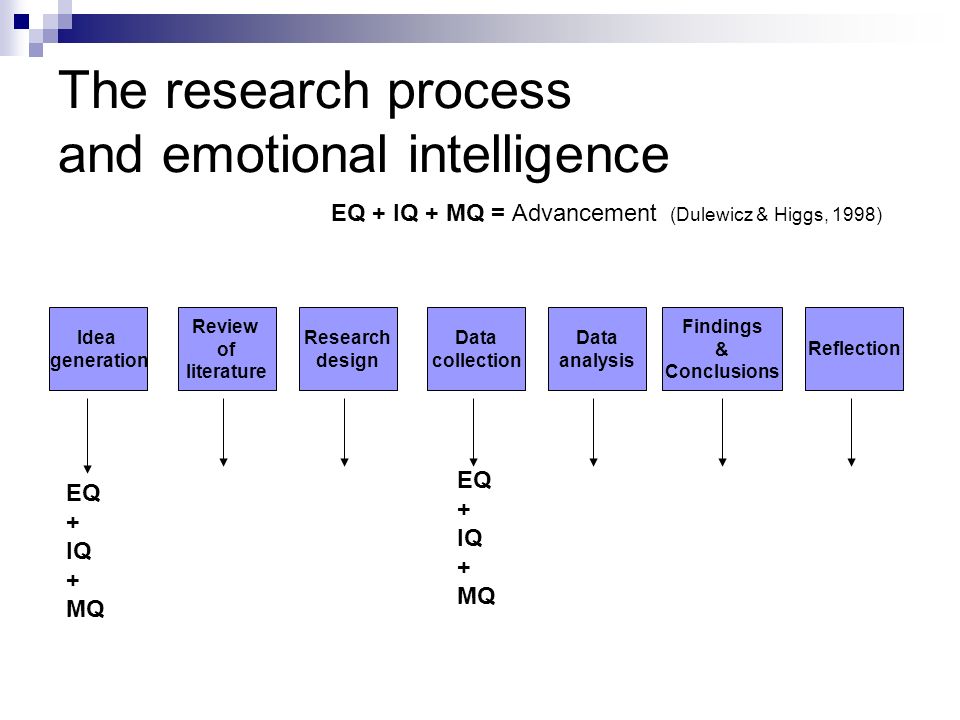 The research process and emotional intelligence

EQ + IQ + MQ = Advancement (Dulewicz & Higgs, 1998)

Idea generation

Review of literature

Research design

Data collection

Data analysis

Findings & Conclusions

Reflection

EQ
+
IQ
+
MQ

EQ
+
IQ
+
MQ